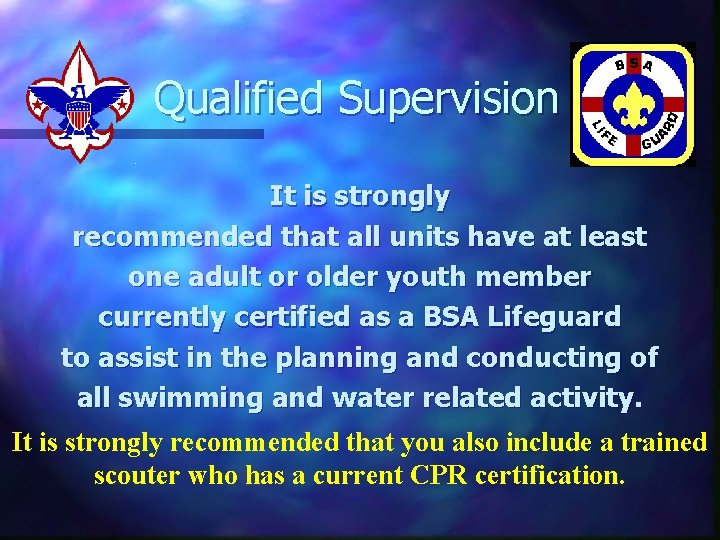 Qualified Supervision

BSA
LIFE GUARD

It is strongly recommended that all units have at least one adult or older youth member currently certified as a BSA Lifeguard to assist in the planning and conducting of all swimming and water related activity.

It is strongly recommended that you also include a trained scouter who has a current CPR certification.